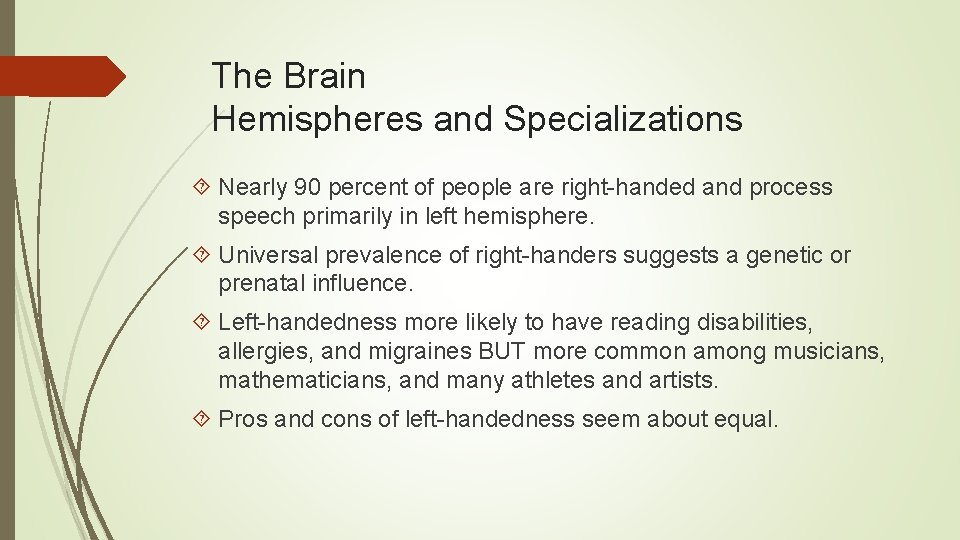 The Brain
Hemispheres and Specializations

Nearly 90 percent of people are right-handed and process speech primarily in left hemisphere.

Universal prevalence of right-handers suggests a genetic or prenatal influence.

Left-handedness more likely to have reading disabilities, allergies, and migraines BUT more common among musicians, mathematicians, and many athletes and artists.

Pros and cons of left-handedness seem about equal.